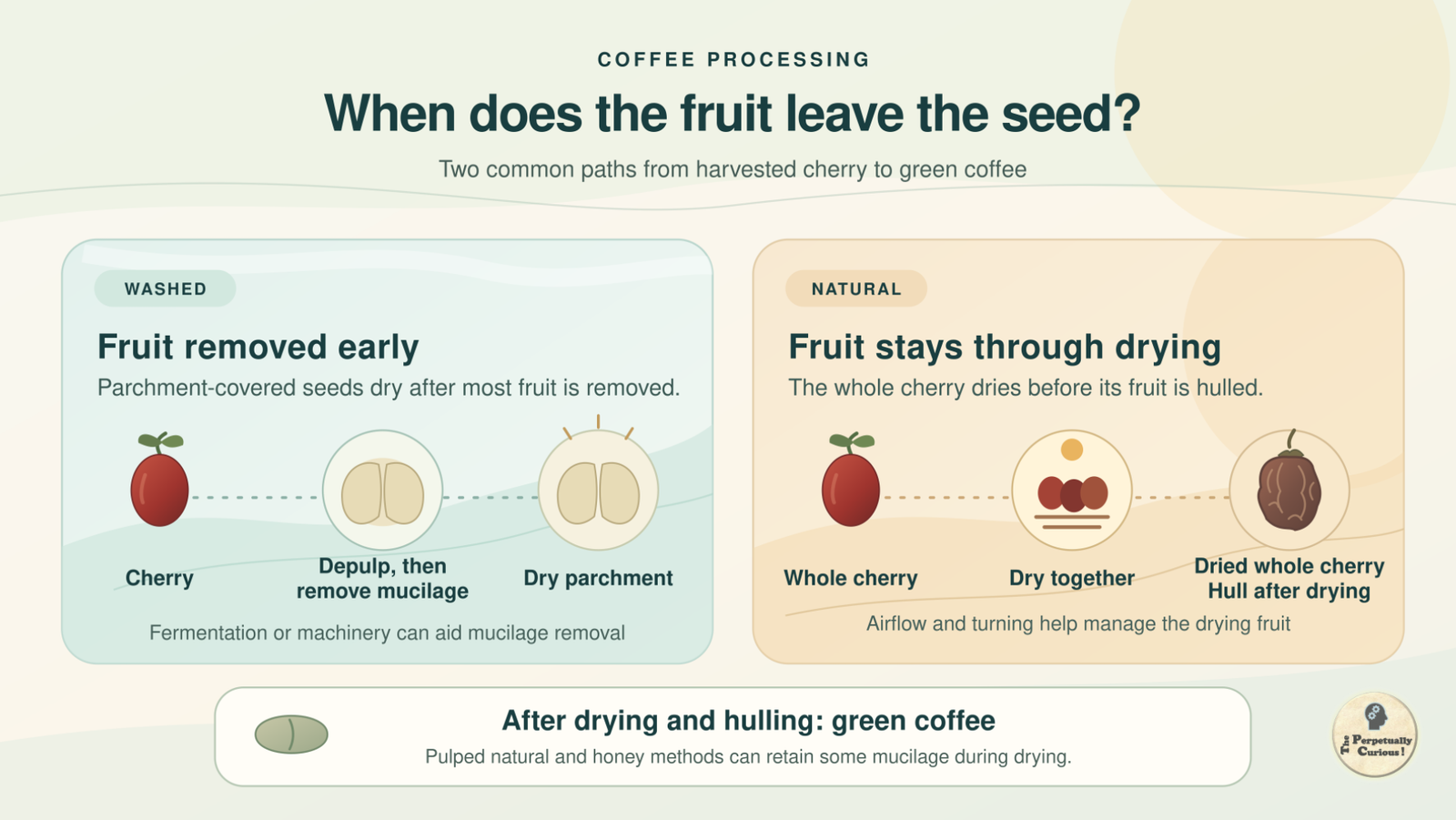 COFFEE PROCESSING

When does the fruit leave the seed?

Two common paths from harvested cherry to green coffee

WASHED

Fruit removed early

Parchment-covered seeds dry after most fruit is removed.

Cherry

Depulp, then remove mucilage

Dry parchment

Fermentation or machinery can aid mucilage removal

NATURAL

Fruit stays through drying

The whole cherry dries before its fruit is hulled.

Whole cherry

Dry together

Dried whole cherry
Hull after drying

Airflow and turning help manage the drying fruit

After drying and hulling: green coffee

Pulped natural and honey methods can retain some mucilage during drying.

The Perpetually Curious!